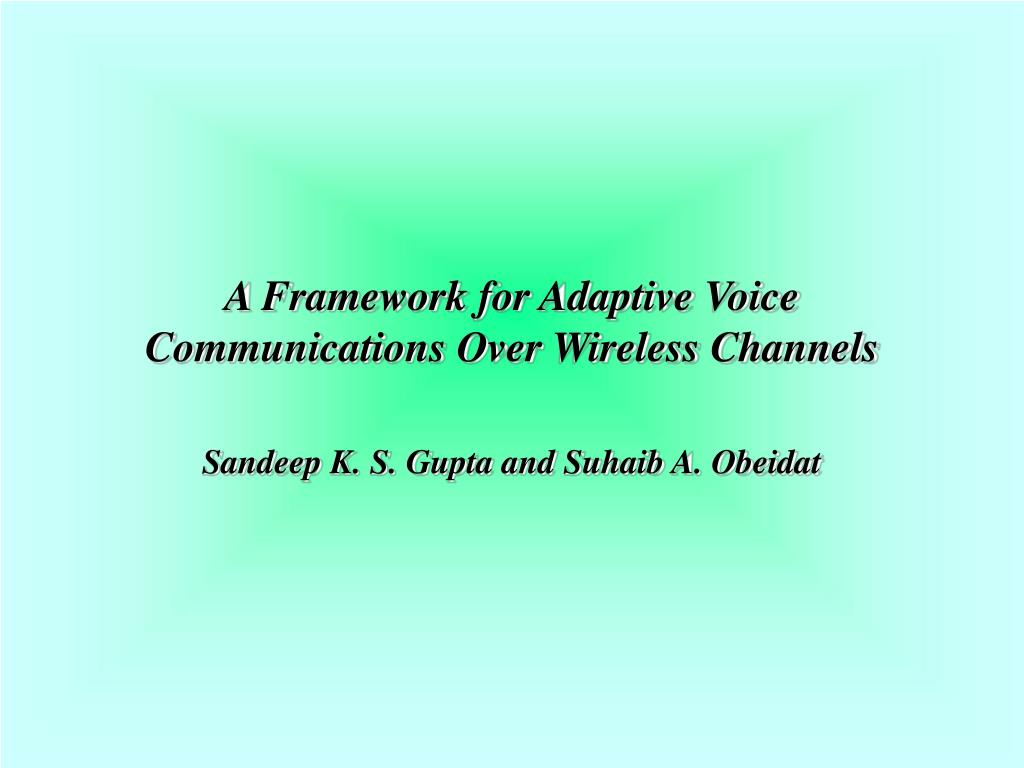 A Framework for Adaptive Voice Communications Over Wireless Channels

Sandeep K. S. Gupta and Suhaib A. Obeidat